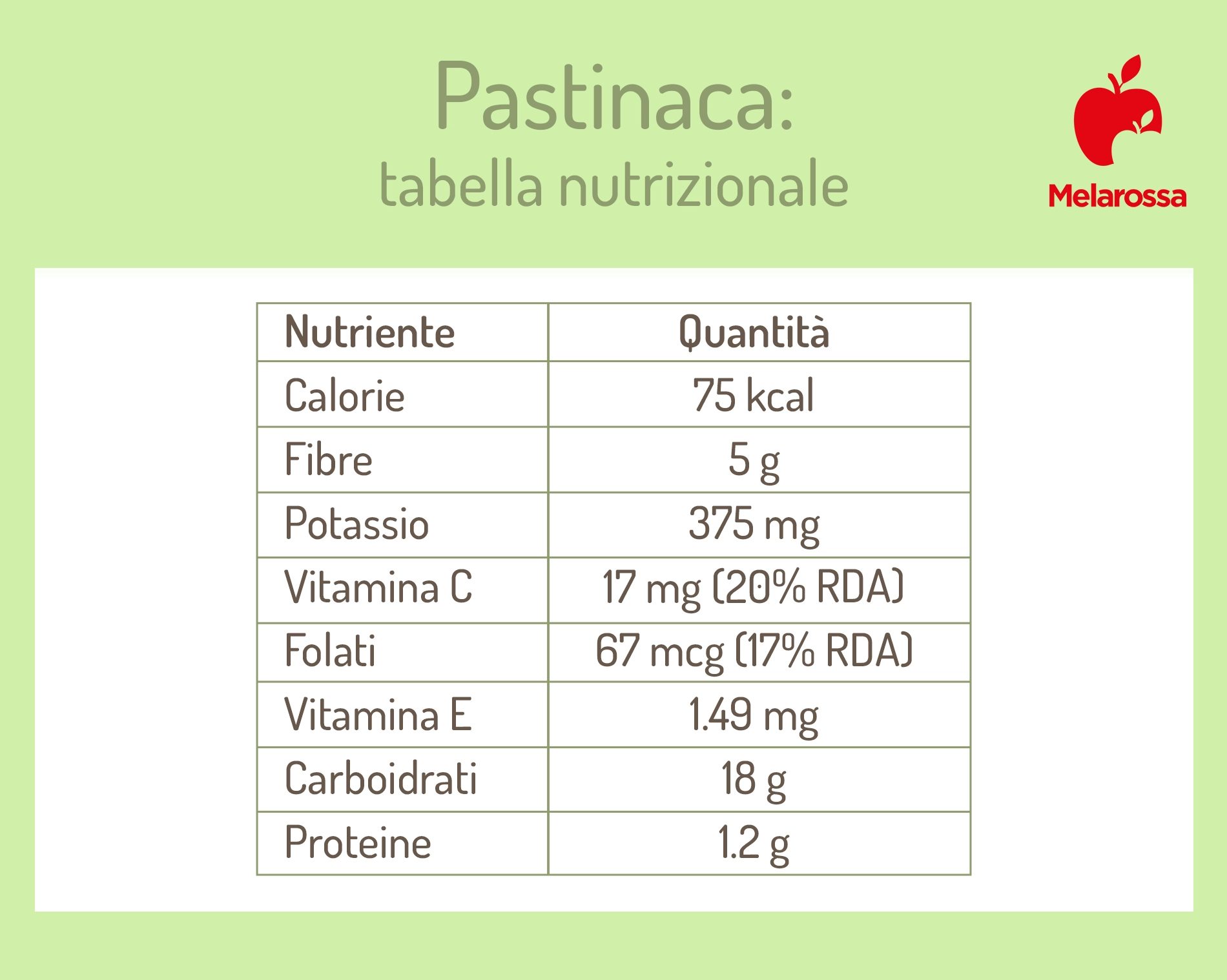 Pastinaca:
tabella nutrizionale

Melarossa

| Nutriente | Quantità |
|---|---|
| Calorie | 75 kcal |
| Fibre | 5 g |
| Potassio | 375 mg |
| Vitamina C | 17 mg (20% RDA) |
| Folati | 67 mcg (17% RDA) |
| Vitamina E | 1.49 mg |
| Carboidrati | 18 g |
| Proteine | 1.2 g |